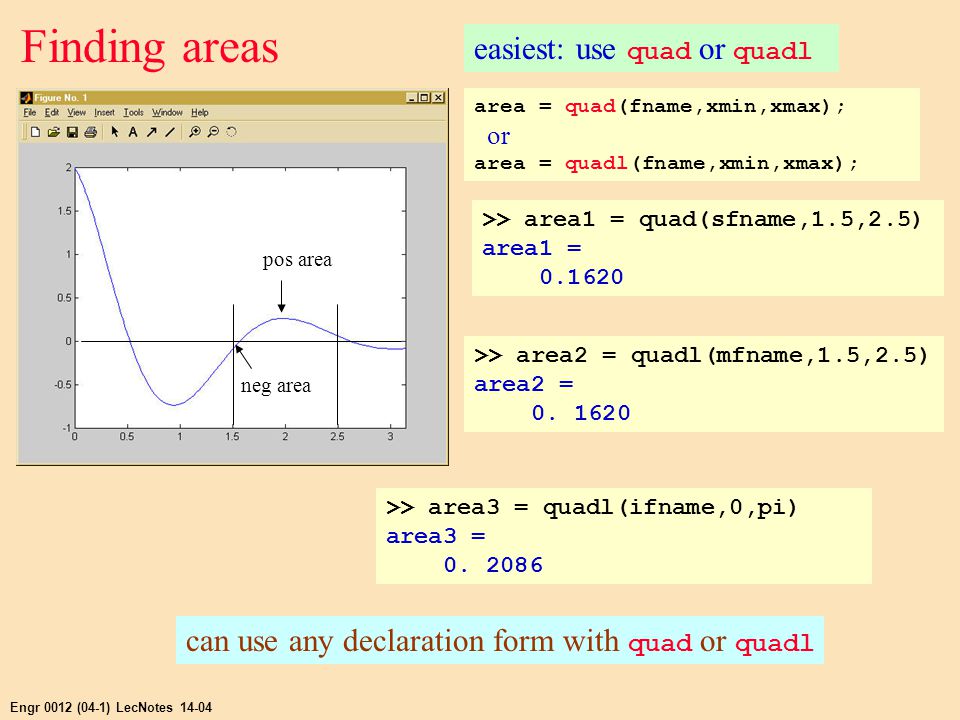 Finding areas

easiest: use quad or quadl

Figure No. 1

File Edit View Insert Tools Window Help

2
1.5
1
0.5
0
-0.5
-1
0 0.5 1 1.5 2 2.5 3

pos area

neg area

area = quad(fname,xmin,xmax);
or
area = quadl(fname,xmin,xmax);

>> area1 = quad(sfname,1.5,2.5)
area1 =
0.1620

>> area2 = quadl(mfname,1.5,2.5)
area2 =
0. 1620

>> area3 = quadl(ifname,0,pi)
area3 =
0. 2086

can use any declaration form with quad or quadl

Engr 0012 (04-1) LecNotes 14-04